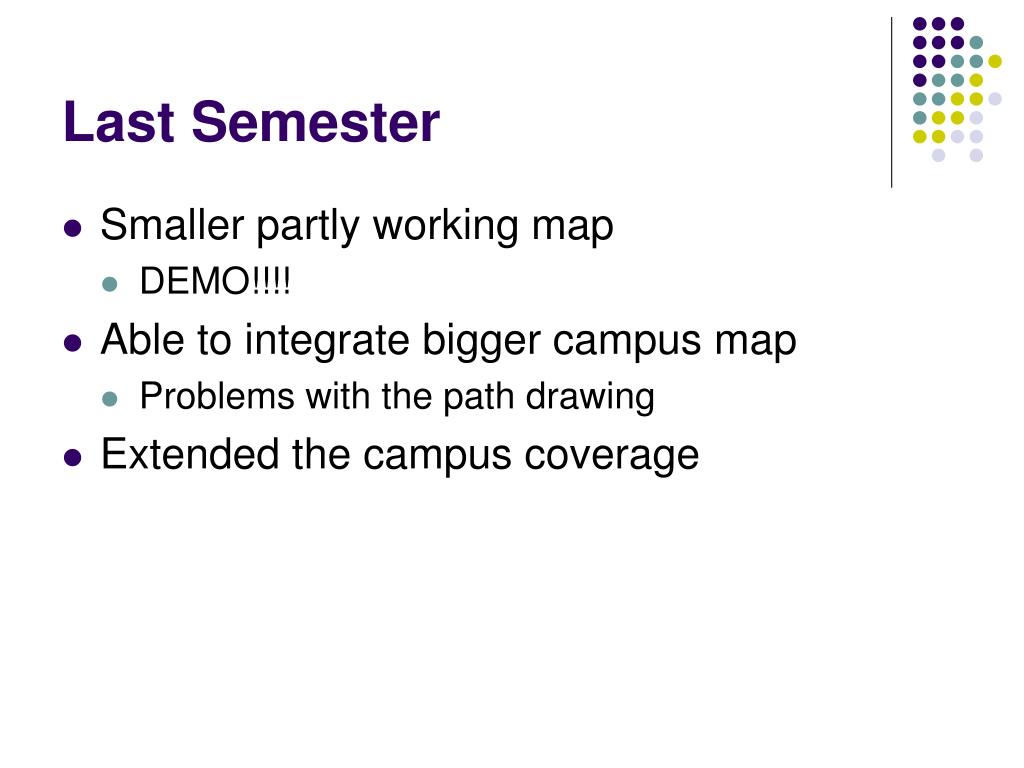 Last Semester

Smaller partly working map
DEMO!!!!
Able to integrate bigger campus map
Problems with the path drawing
Extended the campus coverage